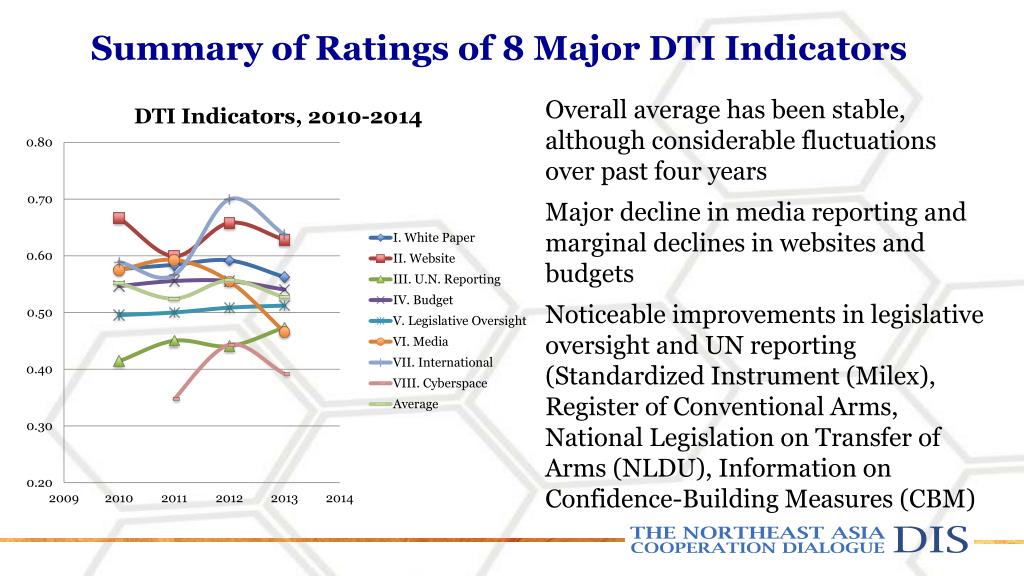 Summary of Ratings of 8 Major DTI Indicators

DTI Indicators, 2010-2014

0.80
0.70
0.60
0.50
0.40
0.30
0.20

2009 2010 2011 2012 2013 2014

I. White Paper
II. Website
III. U.N. Reporting
IV. Budget
V. Legislative Oversight
VI. Media
VII. International
VIII. Cyberspace
Average

Overall average has been stable, although considerable fluctuations over past four years

Major decline in media reporting and marginal declines in websites and budgets

Noticeable improvements in legislative oversight and UN reporting (Standardized Instrument (Milex), Register of Conventional Arms, National Legislation on Transfer of Arms (NLDU), Information on Confidence-Building Measures (CBM)

THE NORTHEAST ASIA COOPERATION DIALOGUE DIS